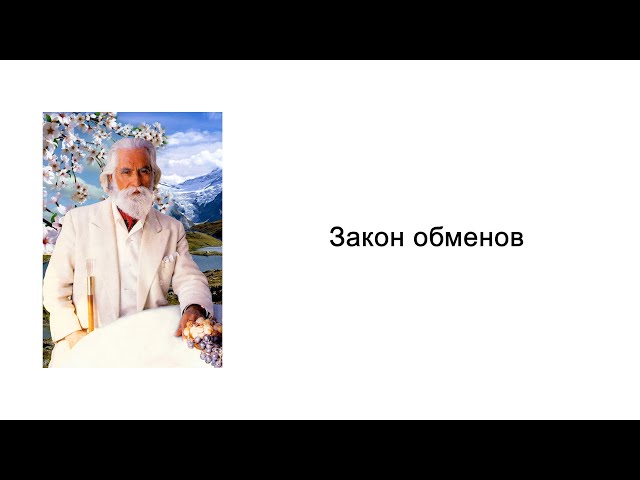 Закон обменов